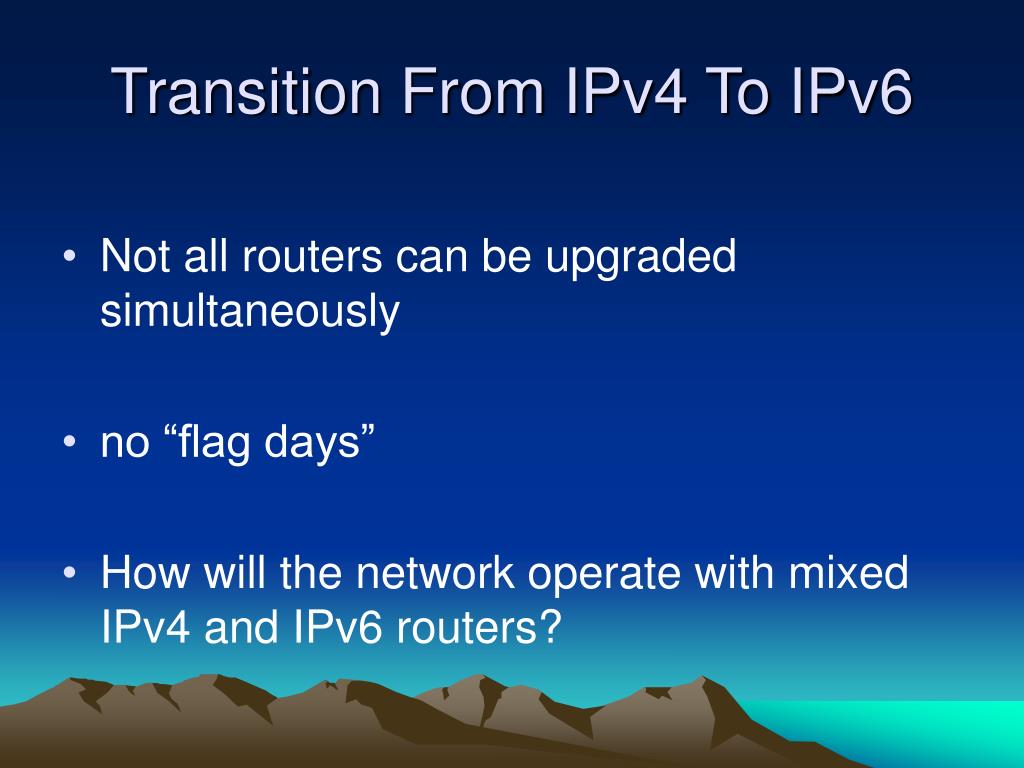 Transition From IPv4 To IPv6

• Not all routers can be upgraded simultaneously

• no “flag days”

• How will the network operate with mixed IPv4 and IPv6 routers?